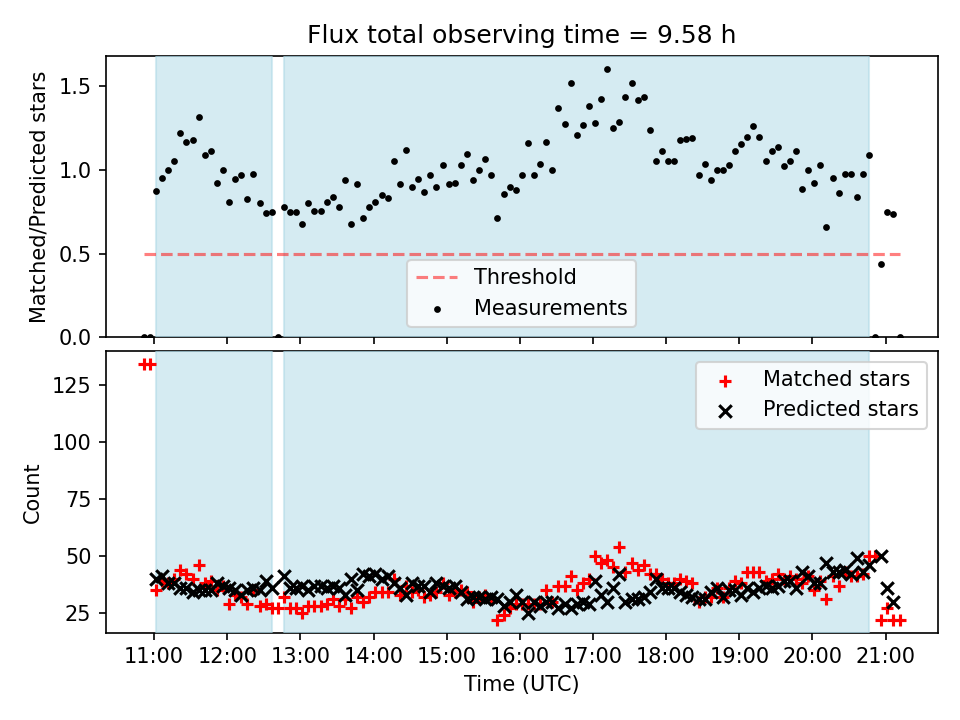 Flux total observing time = 9.58 h

Matched/Predicted stars

1.5
1.0
0.5
0.0

Threshold
Measurements

Count

125
100
75
50
25

Matched stars
Predicted stars

11:00 12:00 13:00 14:00 15:00 16:00 17:00 18:00 19:00 20:00 21:00

Time (UTC)